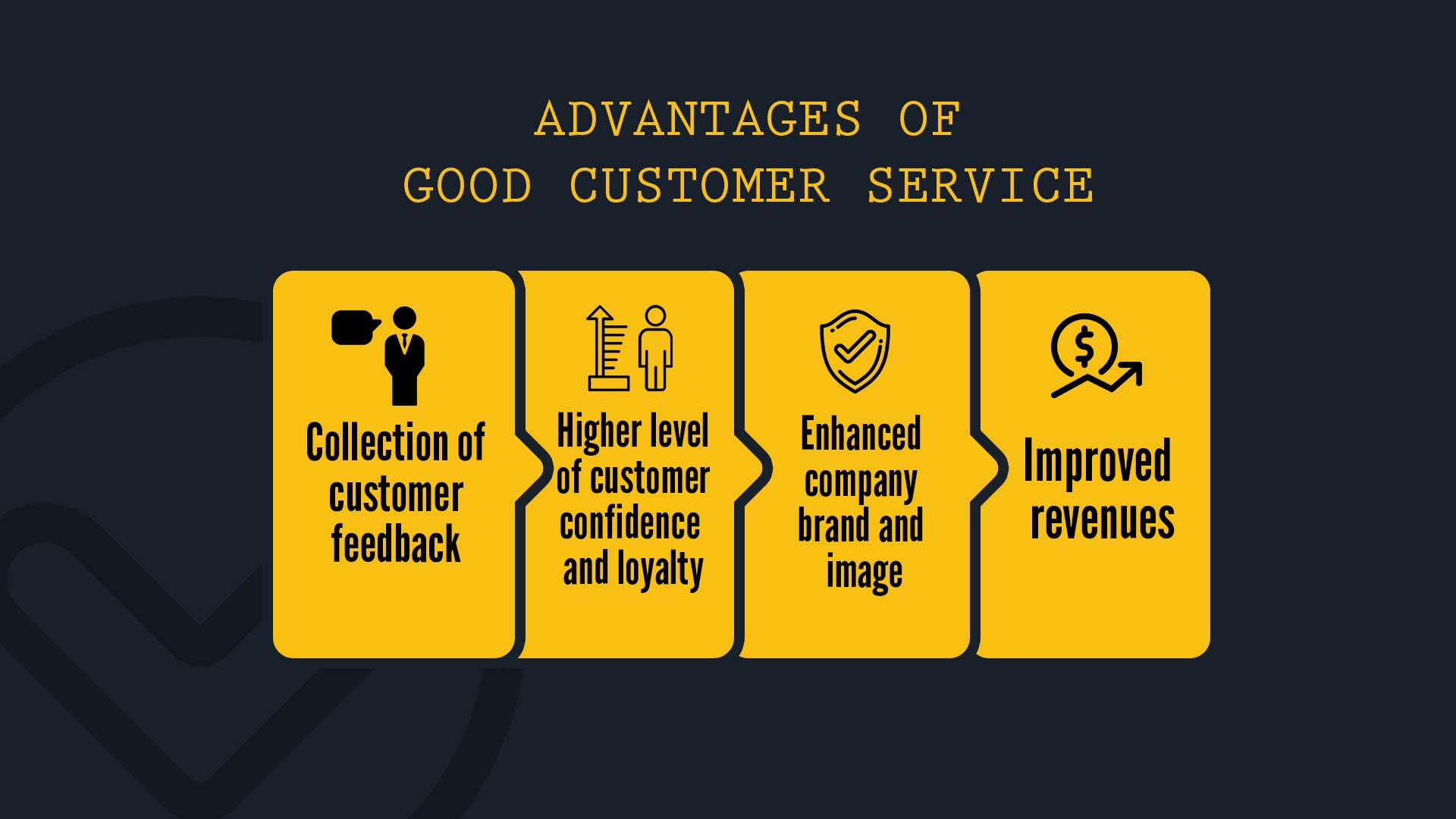 ADVANTAGES OF
GOOD CUSTOMER SERVICE

Collection of customer feedback

Higher level of customer confidence and loyalty

Enhanced company brand and image

Improved revenues